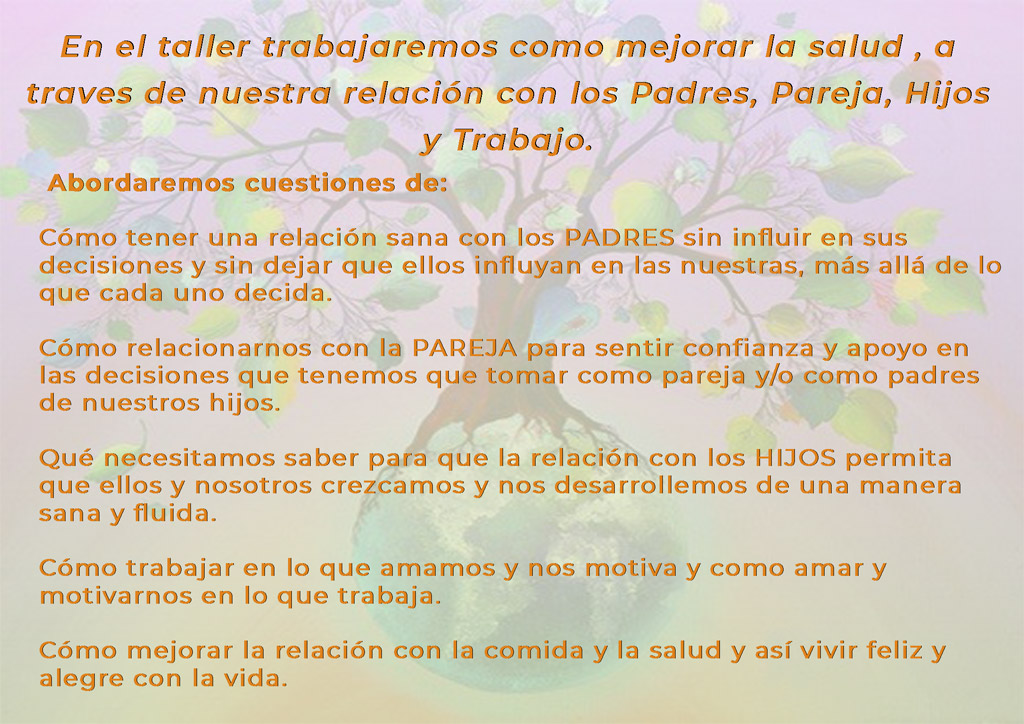 En el taller trabajaremos como mejorar la salud , a traves de nuestra relación con los Padres, Pareja, Hijos y Trabajo.

Abordaremos cuestiones de:

Cómo tener una relación sana con los PADRES sin influir en sus decisiones y sin dejar que ellos influyan en las nuestras, más allá de lo que cada uno decida.

Cómo relacionarnos con la PAREJA para sentir confianza y apoyo en las decisiones que tenemos que tomar como pareja y/o como padres de nuestros hijos.

Qué necesitamos saber para que la relación con los HIJOS permita que ellos y nosotros crezcamos y nos desarrollemos de una manera sana y fluida.

Cómo trabajar en lo que amamos y nos motiva y como amar y motivarnos en lo que trabaja.

Cómo mejorar la relación con la comida y la salud y así vivir feliz y alegre con la vida.